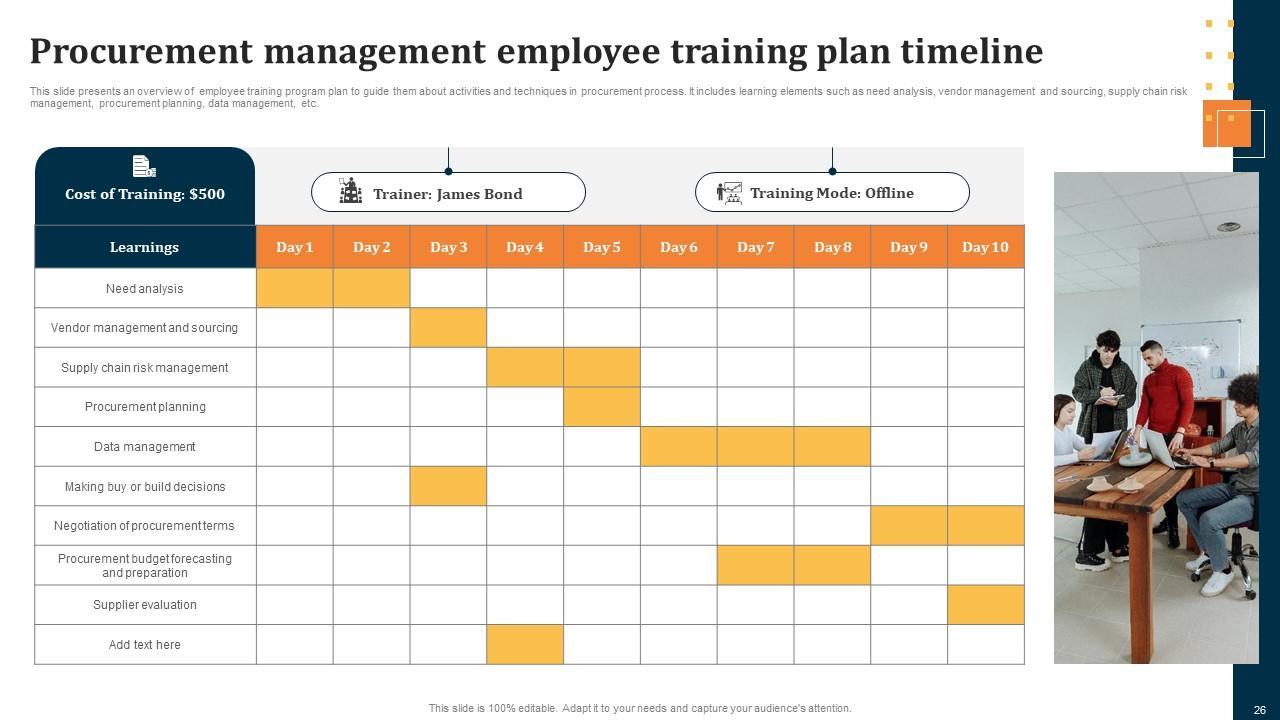 Procurement management employee training plan timeline

This slide presents an overview of employee training program plan to guide them about activities and techniques in procurement process. It includes learning elements such as need analysis, vendor management and sourcing, supply chain risk management, procurement planning, data management, etc.

Cost of Training: $500

Trainer: James Bond

Training Mode: Offline

| Learnings | Day 1 | Day 2 | Day 3 | Day 4 | Day 5 | Day 6 | Day 7 | Day 8 | Day 9 | Day 10 |
|---|---|---|---|---|---|---|---|---|---|---|
| Need analysis | | | | | | | | | | |
| Vendor management and sourcing | | | | | | | | | | |
| Supply chain risk management | | | | | | | | | | |
| Procurement planning | | | | | | | | | | |
| Data management | | | | | | | | | | |
| Making buy or build decisions | | | | | | | | | | |
| Negotiation of procurement terms | | | | | | | | | | |
| Procurement budget forecasting and preparation | | | | | | | | | | |
| Supplier evaluation | | | | | | | | | | |
| Add text here | | | | | | | | | | |

This slide is 100% editable. Adapt it to your needs and capture your audience's attention.

26